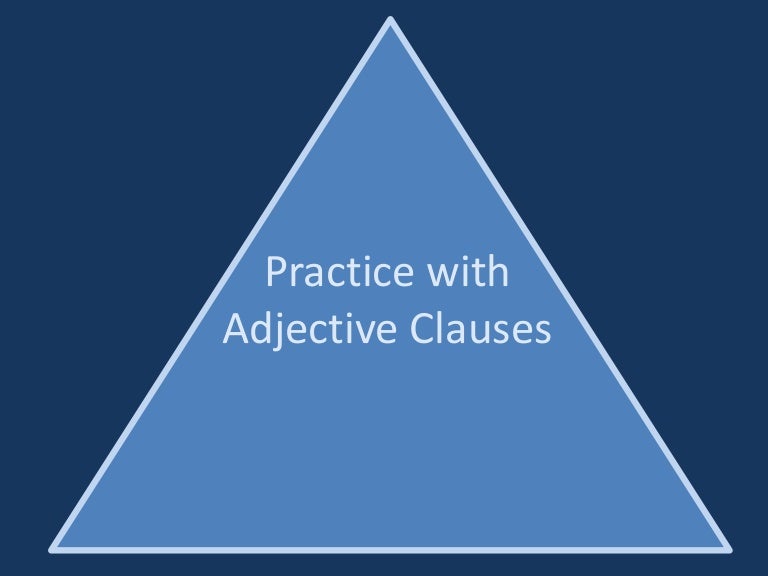 Practice with Adjective Clauses